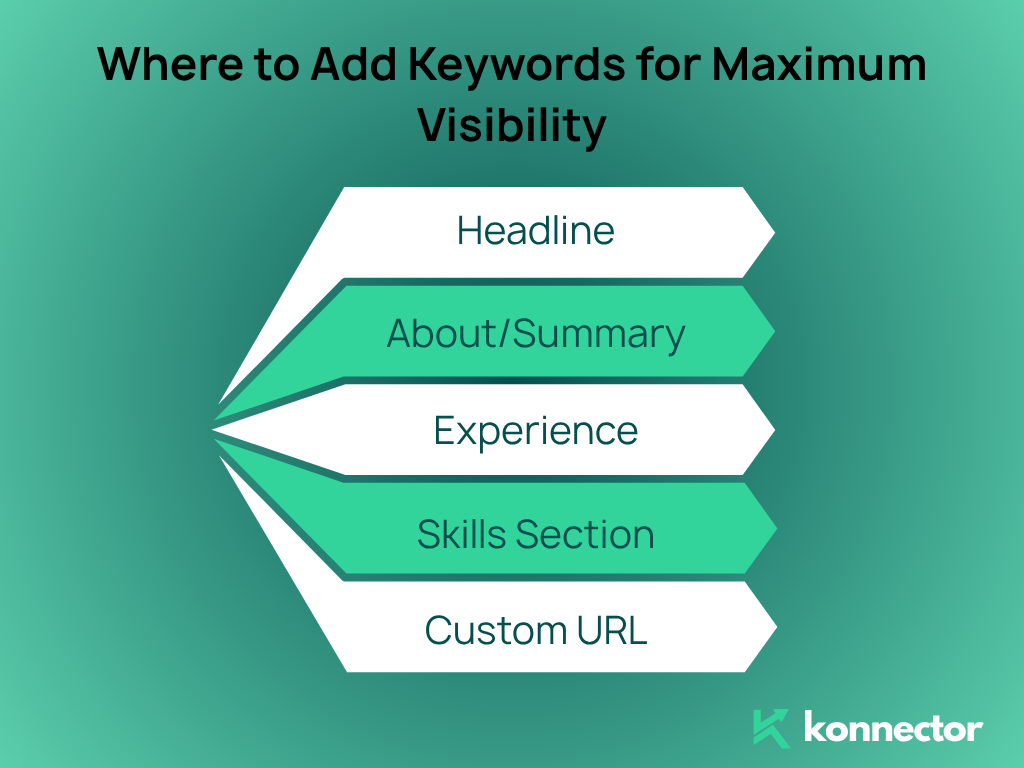 Where to Add Keywords for Maximum Visibility

Headline

About/Summary

Experience

Skills Section

Custom URL

konnector